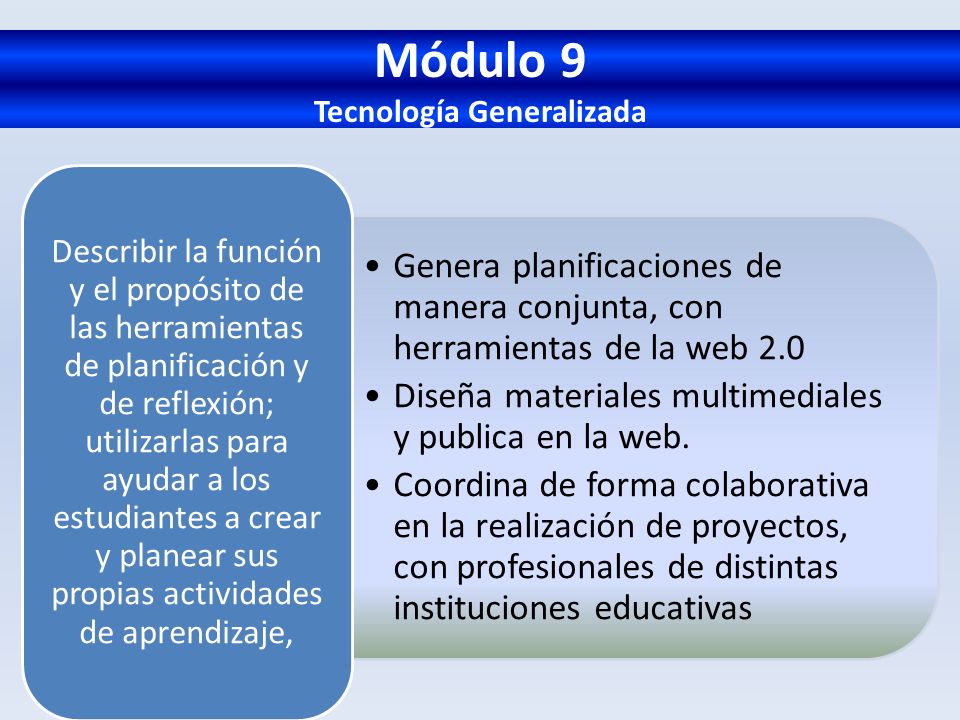 Módulo 9
Tecnología Generalizada

Describir la función y el propósito de las herramientas de planificación y de reflexión; utilizarlas para ayudar a los estudiantes a crear y planear sus propias actividades de aprendizaje,

• Genera planificaciones de manera conjunta, con herramientas de la web 2.0
• Diseña materiales multimediales y publica en la web.
• Coordina de forma colaborativa en la realización de proyectos, con profesionales de distintas instituciones educativas